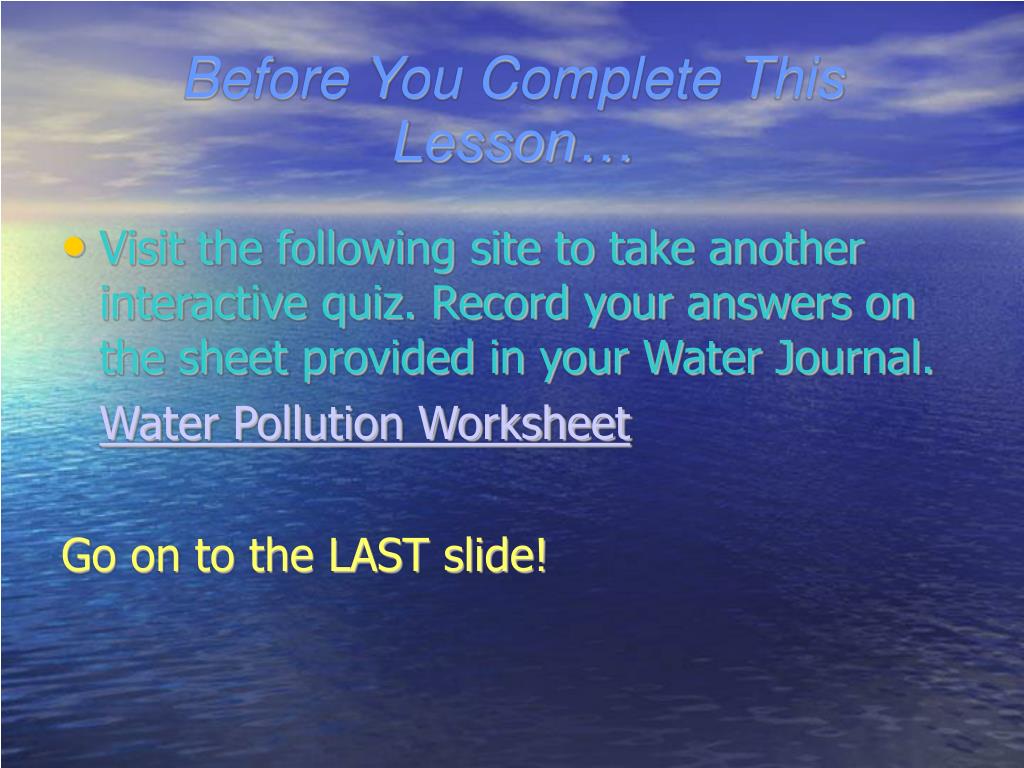 Before You Complete This Lesson…

• Visit the following site to take another interactive quiz. Record your answers on the sheet provided in your Water Journal.

Water Pollution Worksheet

Go on to the LAST slide!